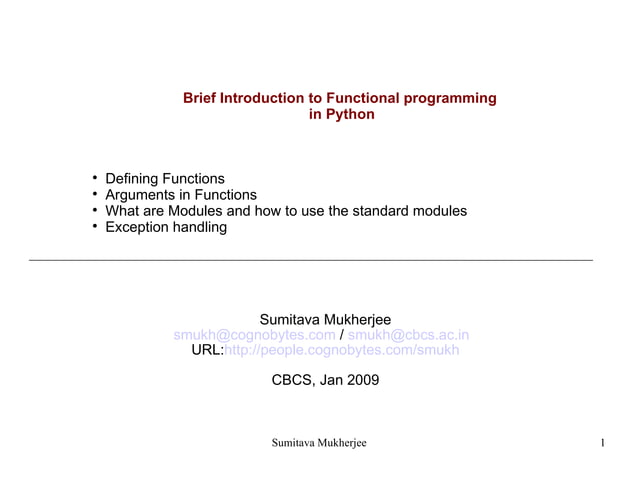 Brief Introduction to Functional programming in Python

• Defining Functions
• Arguments in Functions
• What are Modules and how to use the standard modules
• Exception handling

Sumitava Mukherjee
smukh@cognobytes.com / smukh@cbcs.ac.in
URL:http://people.cognobytes.com/smukh

CBCS, Jan 2009

Sumitava Mukherjee

1